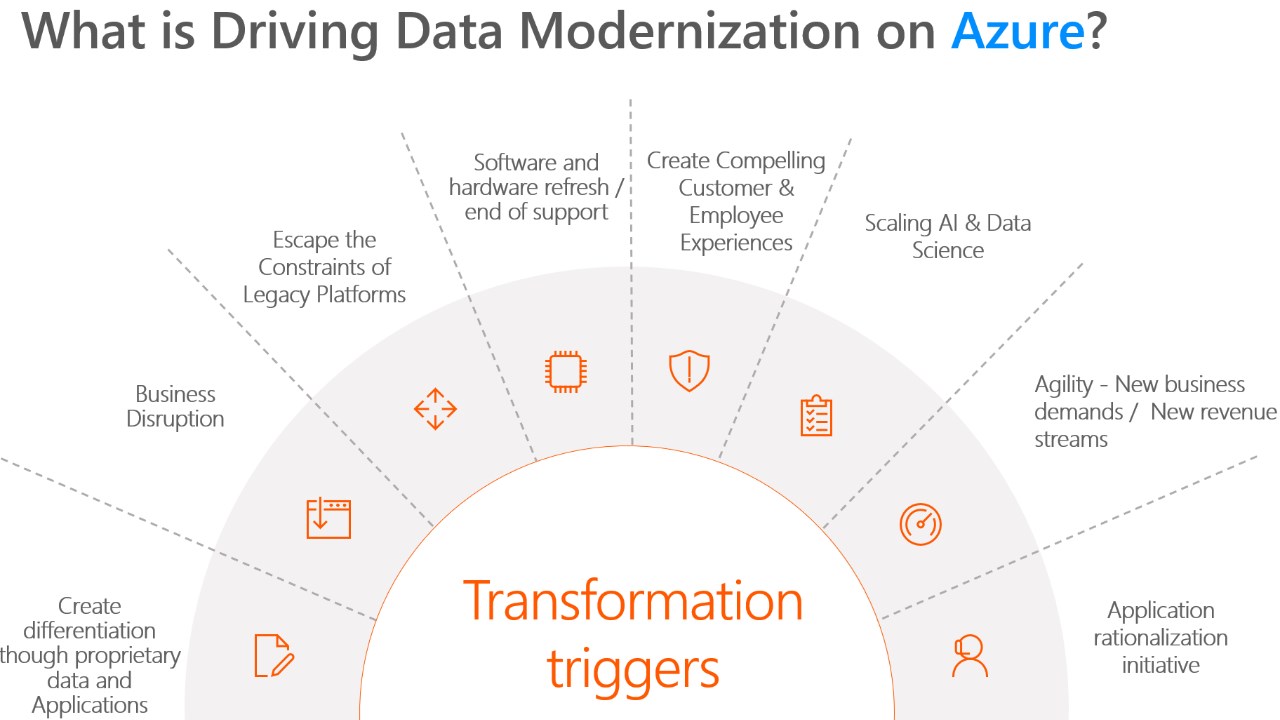 What is Driving Data Modernization on Azure?

Create differentiation though proprietary data and Applications

Business Disruption

Escape the Constraints of Legacy Platforms

Software and hardware refresh / end of support

Create Compelling Customer & Employee Experiences

Scaling AI & Data Science

Agility - New business demands / New revenue streams

Application rationalization initiative

Transformation triggers